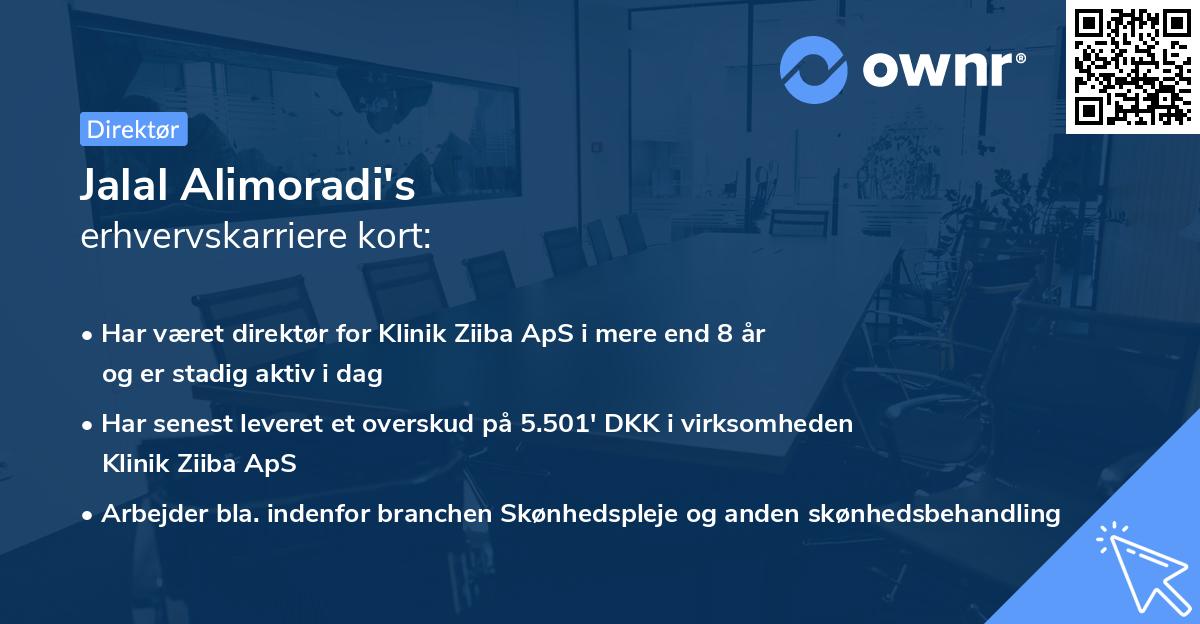 ownr®

Direktør

Jalal Alimoradi's
erhvervskarriere kort:

• Har været direktør for Klinik Ziiba ApS i mere end 8 år og er stadig aktiv i dag

• Har senest leveret et overskud på 5.501' DKK i virksomheden Klinik Ziiba ApS

• Arbejder bla. indenfor branchen Skønhedspleje og anden skønhedsbehandling